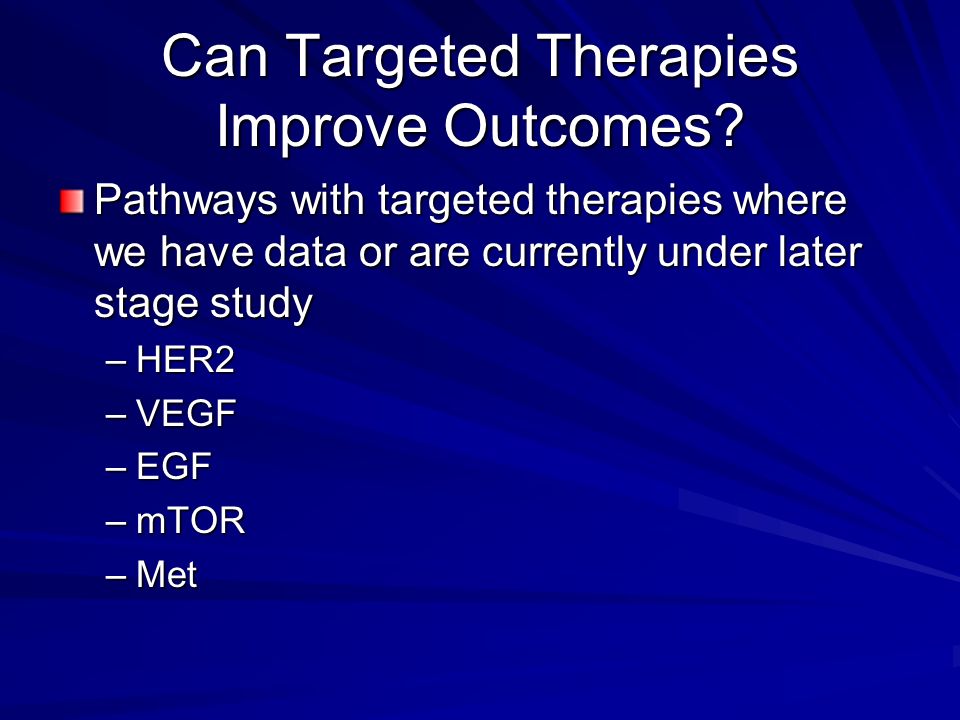 Can Targeted Therapies Improve Outcomes?

Pathways with targeted therapies where we have data or are currently under later stage study

– HER2
– VEGF
– EGF
– mTOR
– Met